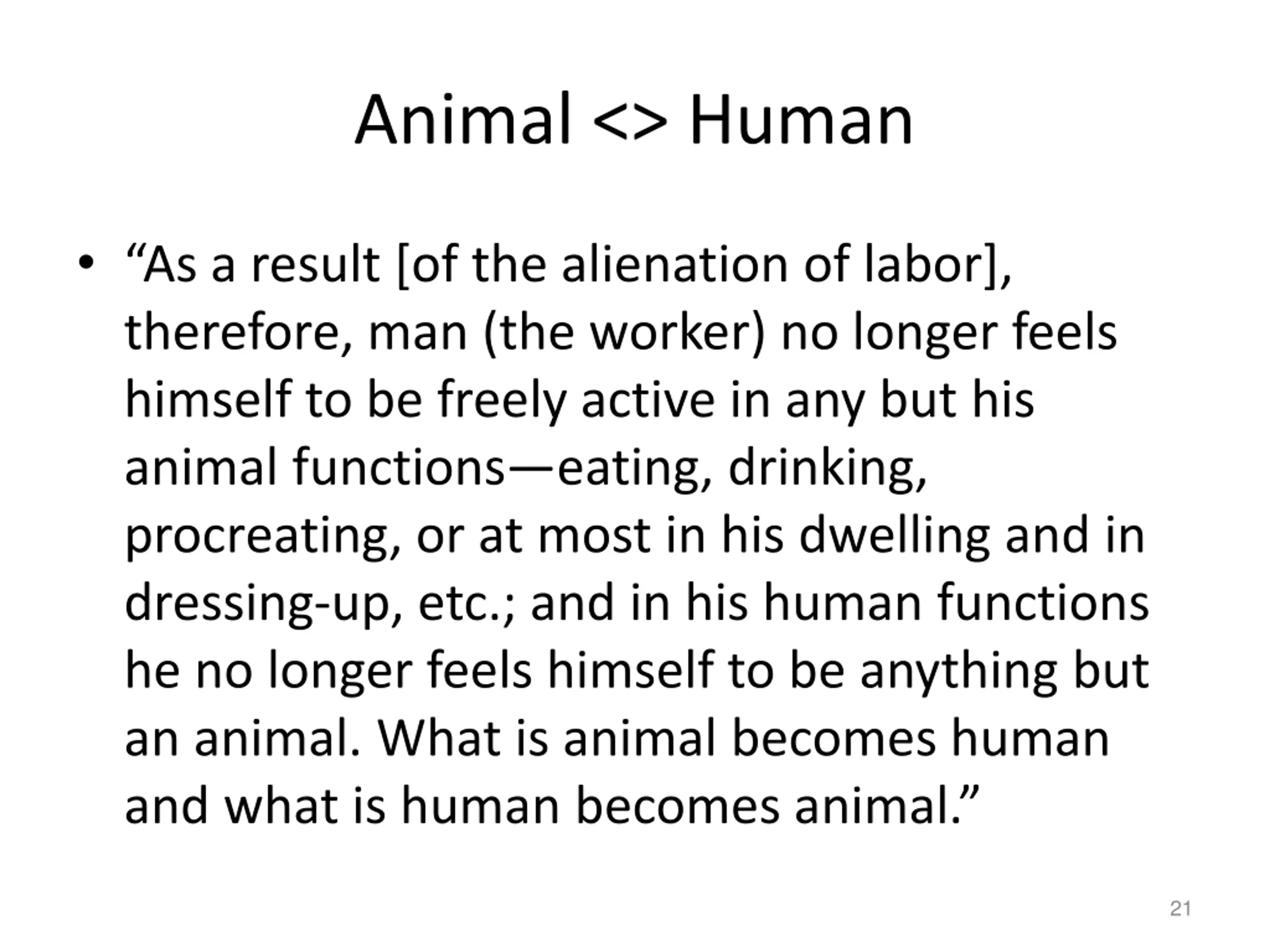 Animal <> Human

• “As a result [of the alienation of labor], therefore, man (the worker) no longer feels himself to be freely active in any but his animal functions—eating, drinking, procreating, or at most in his dwelling and in dressing-up, etc.; and in his human functions he no longer feels himself to be anything but an animal. What is animal becomes human and what is human becomes animal.”

21